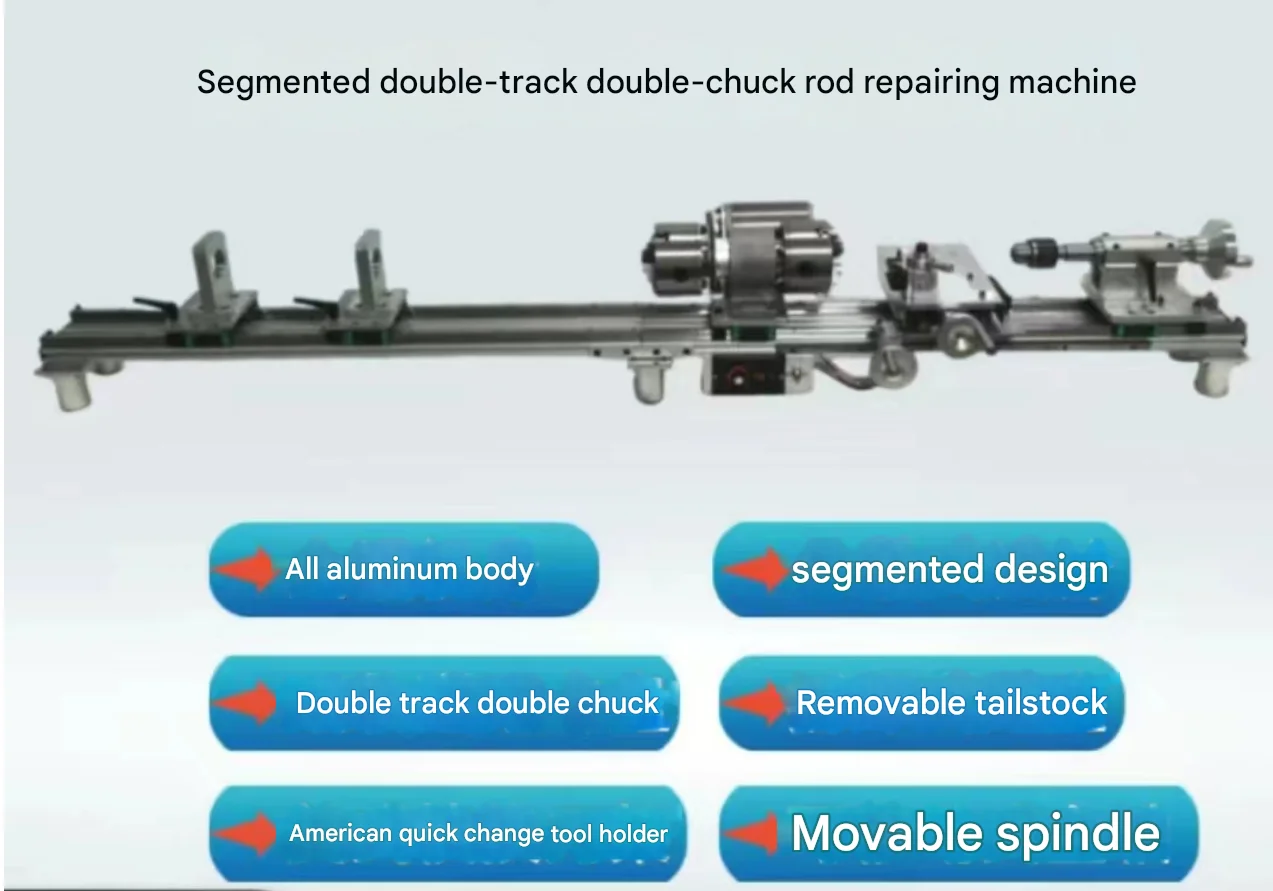 Segmented double-track double-chuck rod repairing machine

All aluminum body

Double track double chuck

American quick change tool holder

segmented design

Removable tailstock

Movable spindle